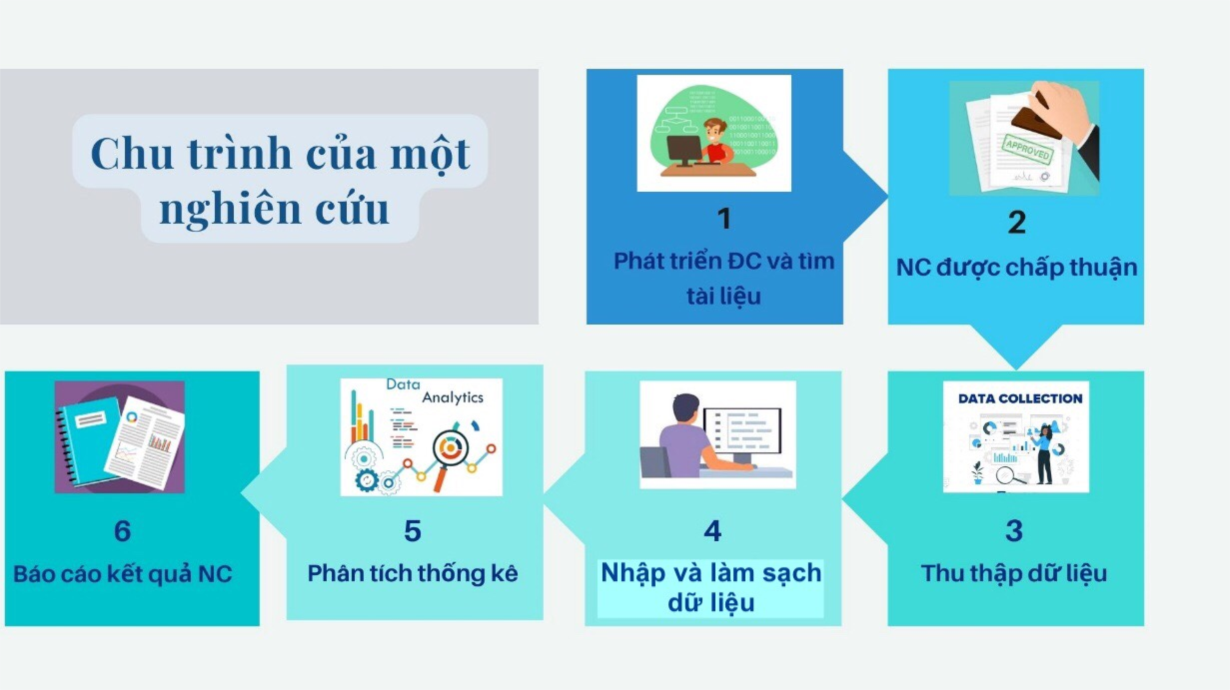 Chu trình của một nghiên cứu

1
Phát triển ĐC và tìm tài liệu

APPROVED

2
NC được chấp thuận

DATA COLLECTION

3
Thu thập dữ liệu

4
Nhập và làm sạch dữ liệu

Data Analytics

5
Phân tích thống kê

6
Báo cáo kết quả NC